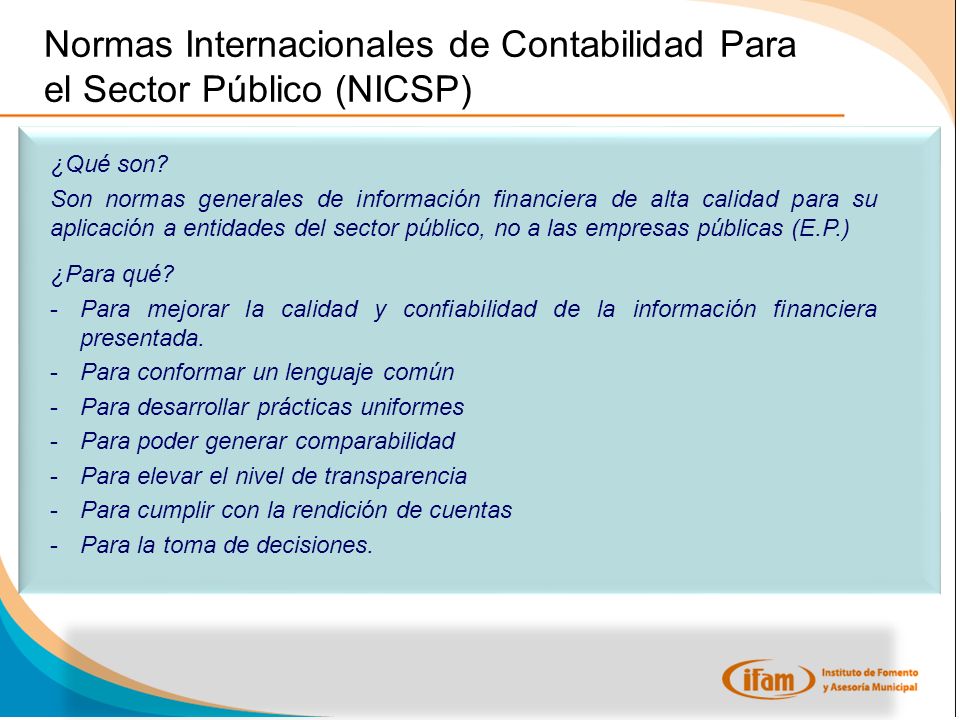 Normas Internacionales de Contabilidad Para el Sector Público (NICSP)

¿Qué son?

Son normas generales de información financiera de alta calidad para su aplicación a entidades del sector público, no a las empresas públicas (E.P.)

¿Para qué?

- Para mejorar la calidad y confiabilidad de la información financiera presentada.
- Para conformar un lenguaje común
- Para desarrollar prácticas uniformes
- Para poder generar comparabilidad
- Para elevar el nivel de transparencia
- Para cumplir con la rendición de cuentas
- Para la toma de decisiones.

ifam Instituto de Fomento y Asesoría Municipal